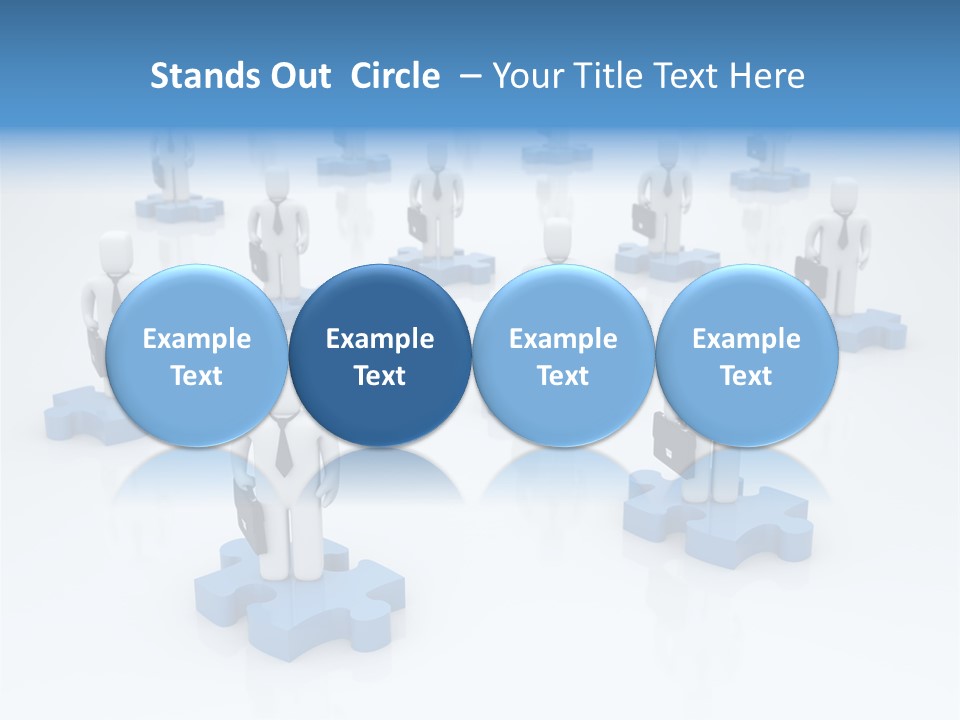 Stands Out Circle – Your Title Text Here

Example Text

Example Text

Example Text

Example Text